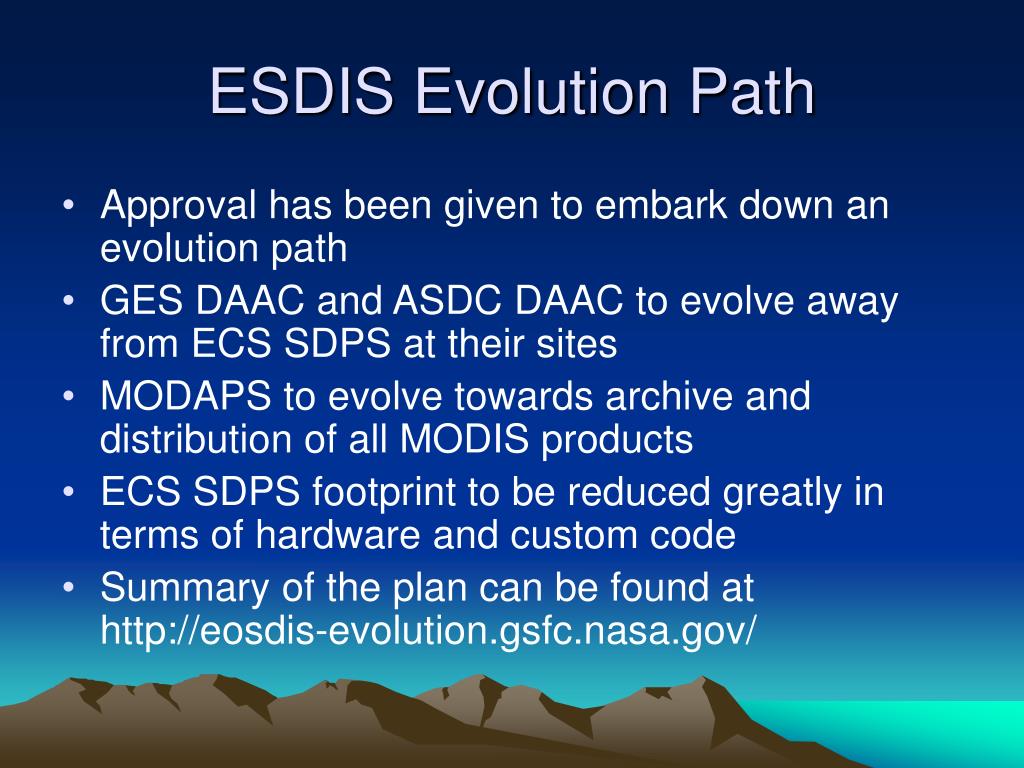 ESDIS Evolution Path

• Approval has been given to embark down an evolution path
• GES DAAC and ASDC DAAC to evolve away from ECS SDPS at their sites
• MODAPS to evolve towards archive and distribution of all MODIS products
• ECS SDPS footprint to be reduced greatly in terms of hardware and custom code
• Summary of the plan can be found at http://eosdis-evolution.gsfc.nasa.gov/